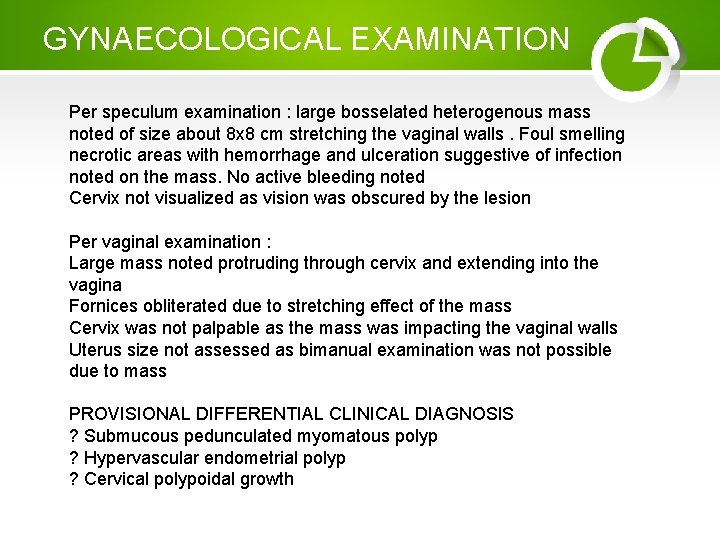 GYNAECOLOGICAL EXAMINATION

Per speculum examination : large bosselated heterogenous mass noted of size about 8x8 cm stretching the vaginal walls . Foul smelling necrotic areas with hemorrhage and ulceration suggestive of infection noted on the mass. No active bleeding noted
Cervix not visualized as vision was obscured by the lesion

Per vaginal examination :
Large mass noted protruding through cervix and extending into the vagina
Fornices obliterated due to stretching effect of the mass
Cervix was not palpable as the mass was impacting the vaginal walls
Uterus size not assessed as bimanual examination was not possible due to mass

PROVISIONAL DIFFERENTIAL CLINICAL DIAGNOSIS
? Submucous pedunculated myomatous polyp
? Hypervascular endometrial polyp
? Cervical polypoidal growth